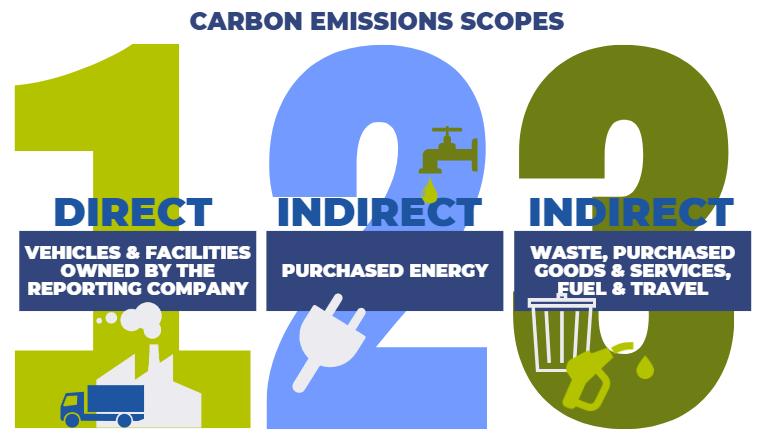 CARBON EMISSIONS SCOPES

1
DIRECT
VEHICLES & FACILITIES OWNED BY THE REPORTING COMPANY

2
INDIRECT
PURCHASED ENERGY

3
INDIRECT
WASTE, PURCHASED GOODS & SERVICES, FUEL & TRAVEL